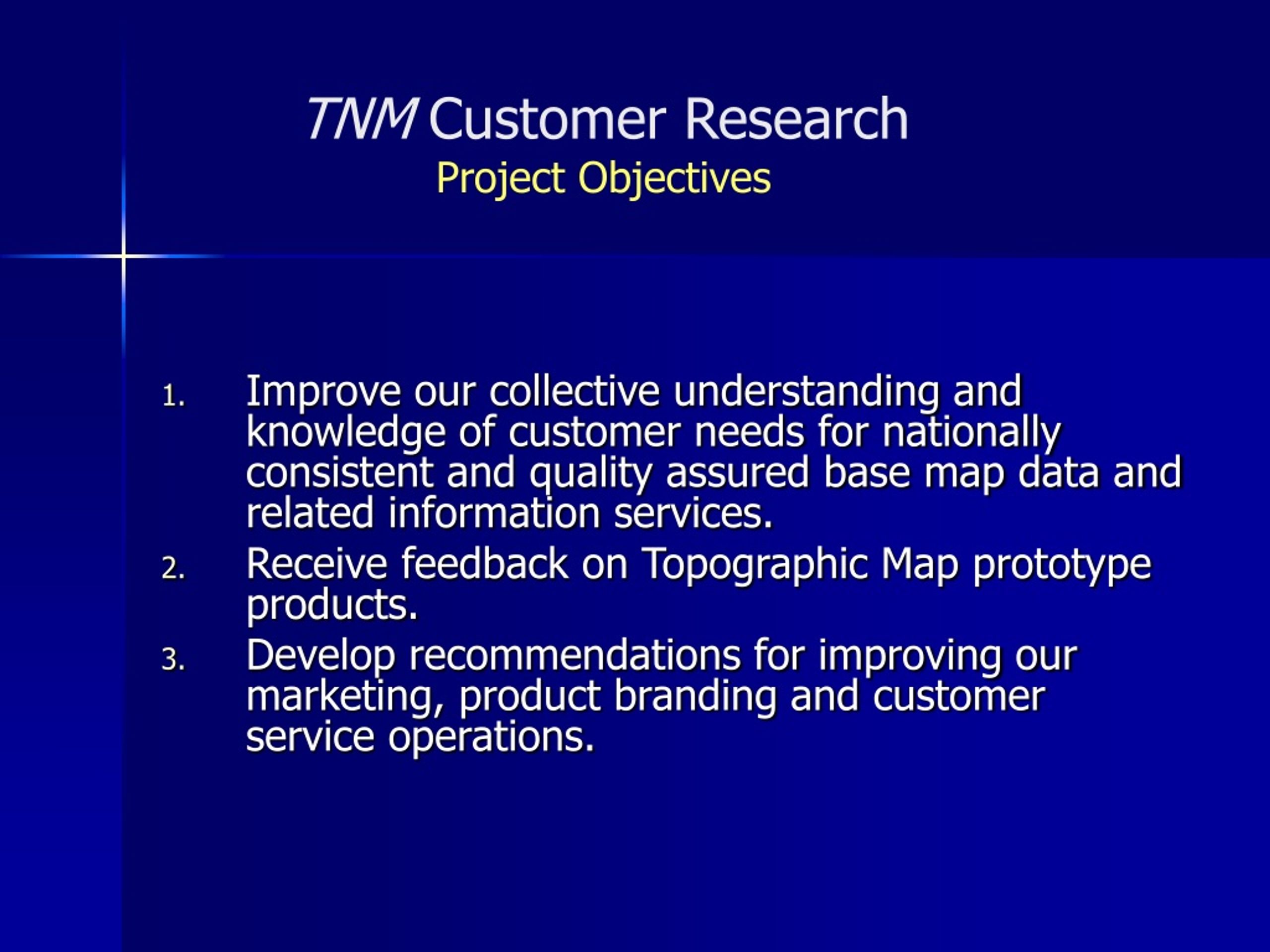 TNM Customer Research
Project Objectives

1. Improve our collective understanding and knowledge of customer needs for nationally consistent and quality assured base map data and related information services.
2. Receive feedback on Topographic Map prototype products.
3. Develop recommendations for improving our marketing, product branding and customer service operations.